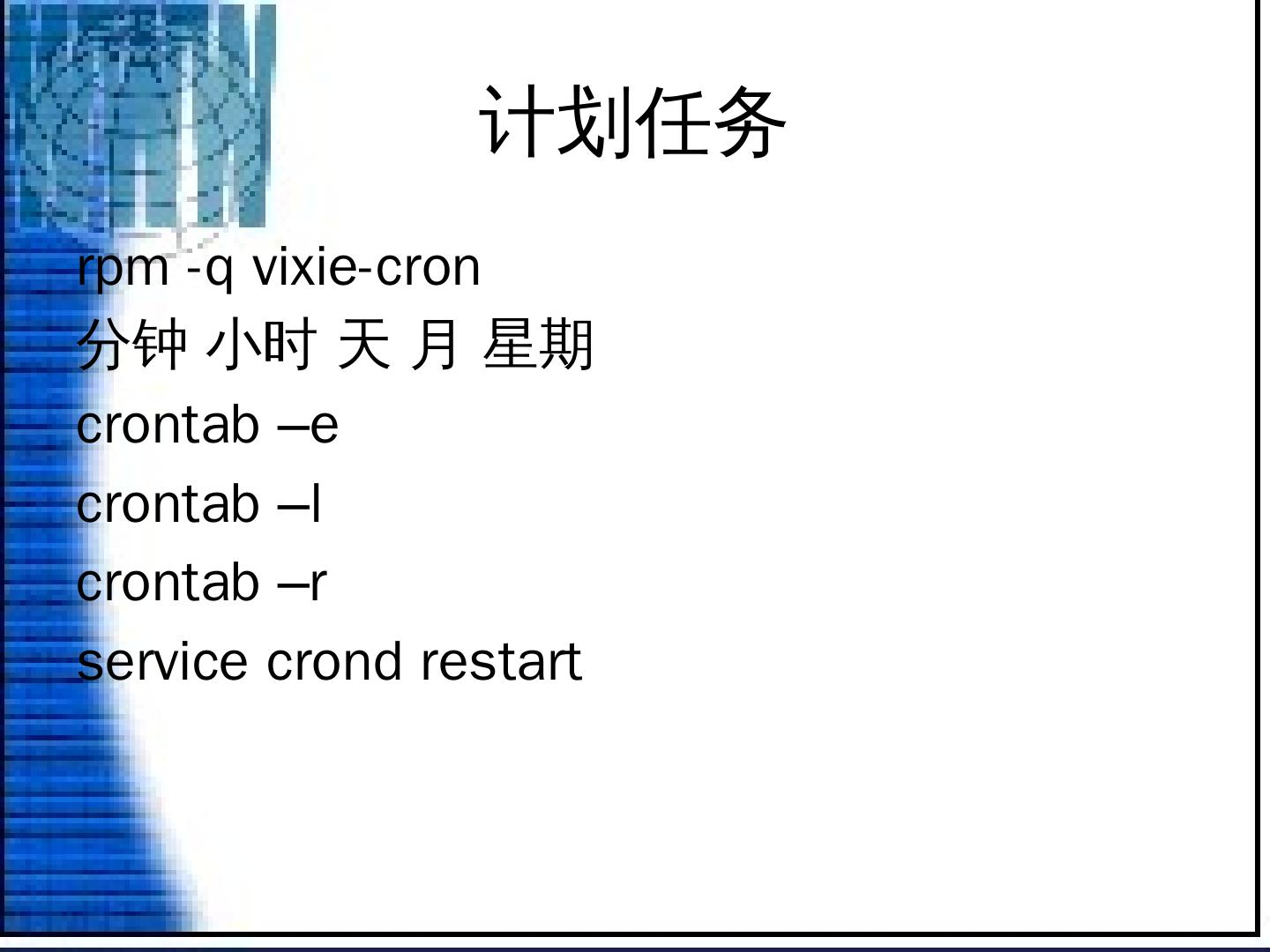 计划任务

rpm -q vixie-cron
分钟 小时 天 月 星期
crontab –e
crontab –l
crontab –r
service crond restart